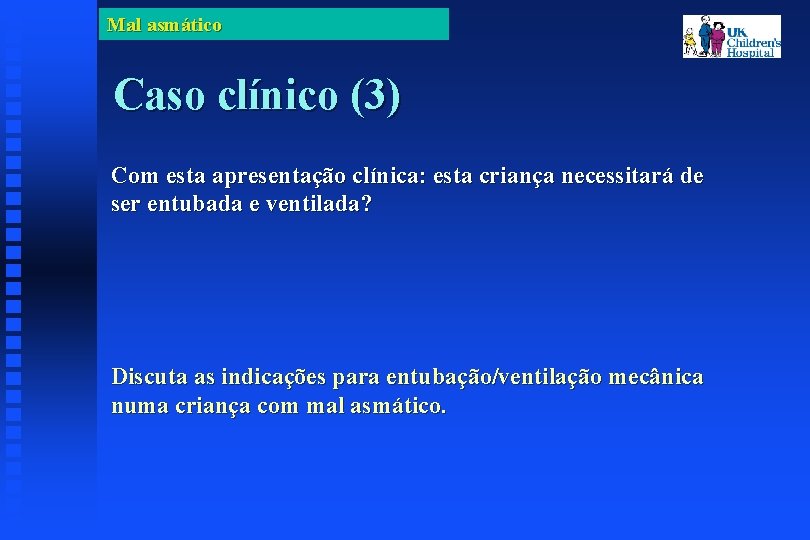 Mal asmático

UK Children's Hospital

Caso clínico (3)

Com esta apresentação clínica: esta criança necessitará de ser entubada e ventilada?

Discuta as indicações para entubação/ventilação mecânica numa criança com mal asmático.